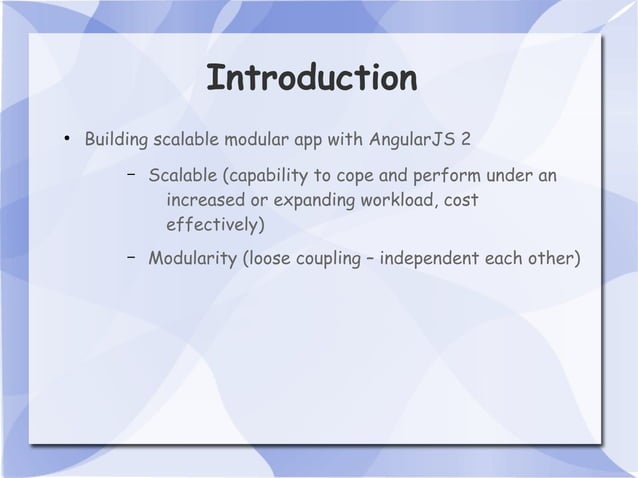 Introduction

• Building scalable modular app with AngularJS 2

– Scalable (capability to cope and perform under an increased or expanding workload, cost effectively)

– Modularity (loose coupling – independent each other)